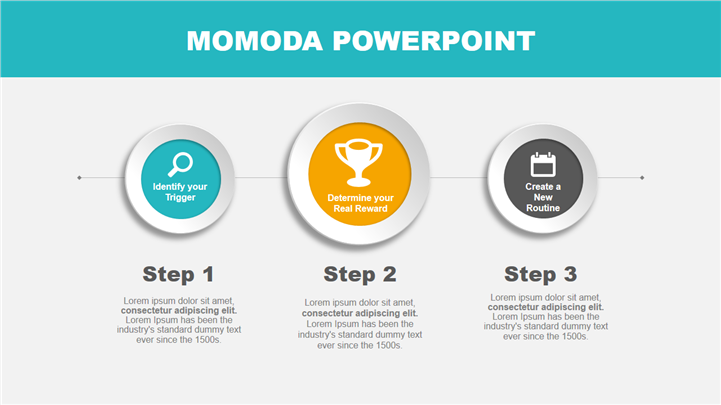 MOMODA POWERPOINT

Identify your Trigger

Determine your Real Reward

Create a New Routine

Step 1

Lorem ipsum dolor sit amet, consectetur adipiscing elit. Lorem Ipsum has been the industry's standard dummy text ever since the 1500s.

Step 2

Lorem ipsum dolor sit amet, consectetur adipiscing elit. Lorem Ipsum has been the industry's standard dummy text ever since the 1500s.

Step 3

Lorem ipsum dolor sit amet, consectetur adipiscing elit. Lorem Ipsum has been the industry's standard dummy text ever since the 1500s.